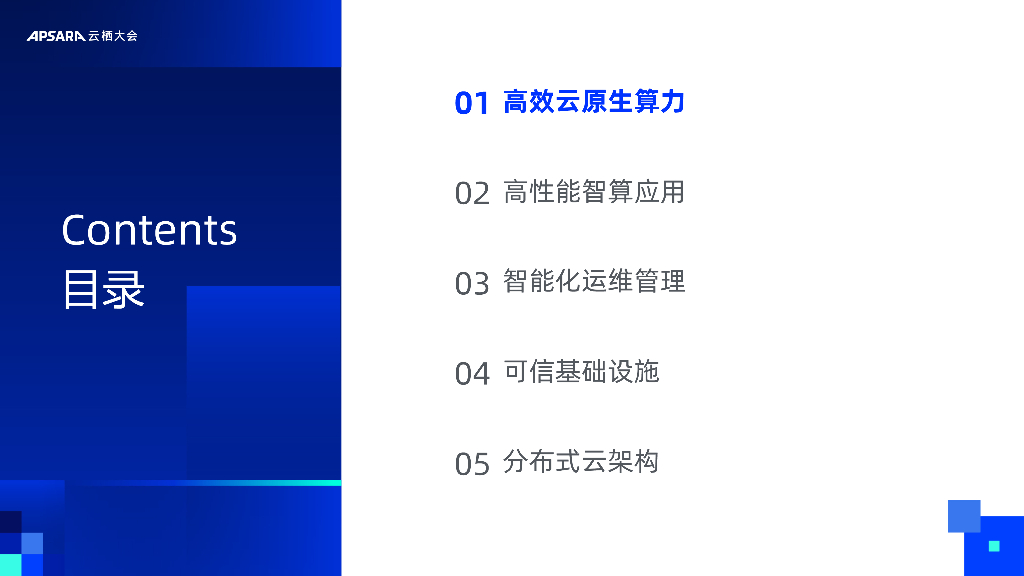 APSARA 云栖大会

Contents
目录

01 高效云原生算力

02 高性能智算应用

03 智能化运维管理

04 可信基础设施

05 分布式云架构